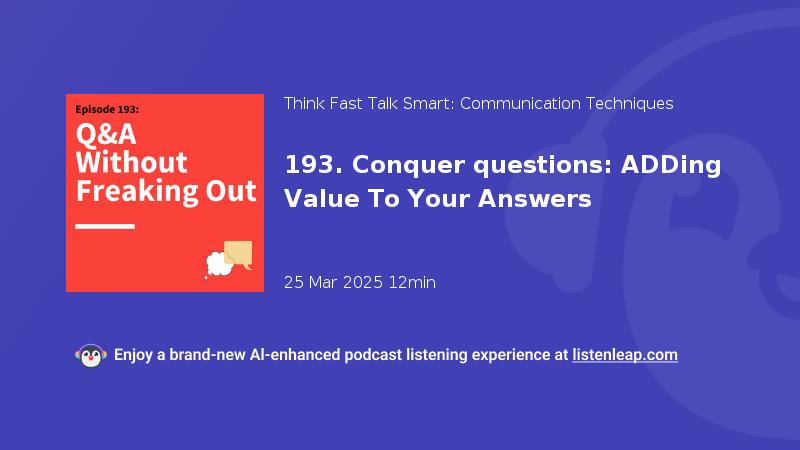 Episode 193:
Q&A Without Freaking Out

Think Fast Talk Smart: Communication Techniques

193. Conquer questions: ADDing Value To Your Answers

25 Mar 2025 12min

Enjoy a brand-new AI-enhanced podcast listening experience at listenleap.com